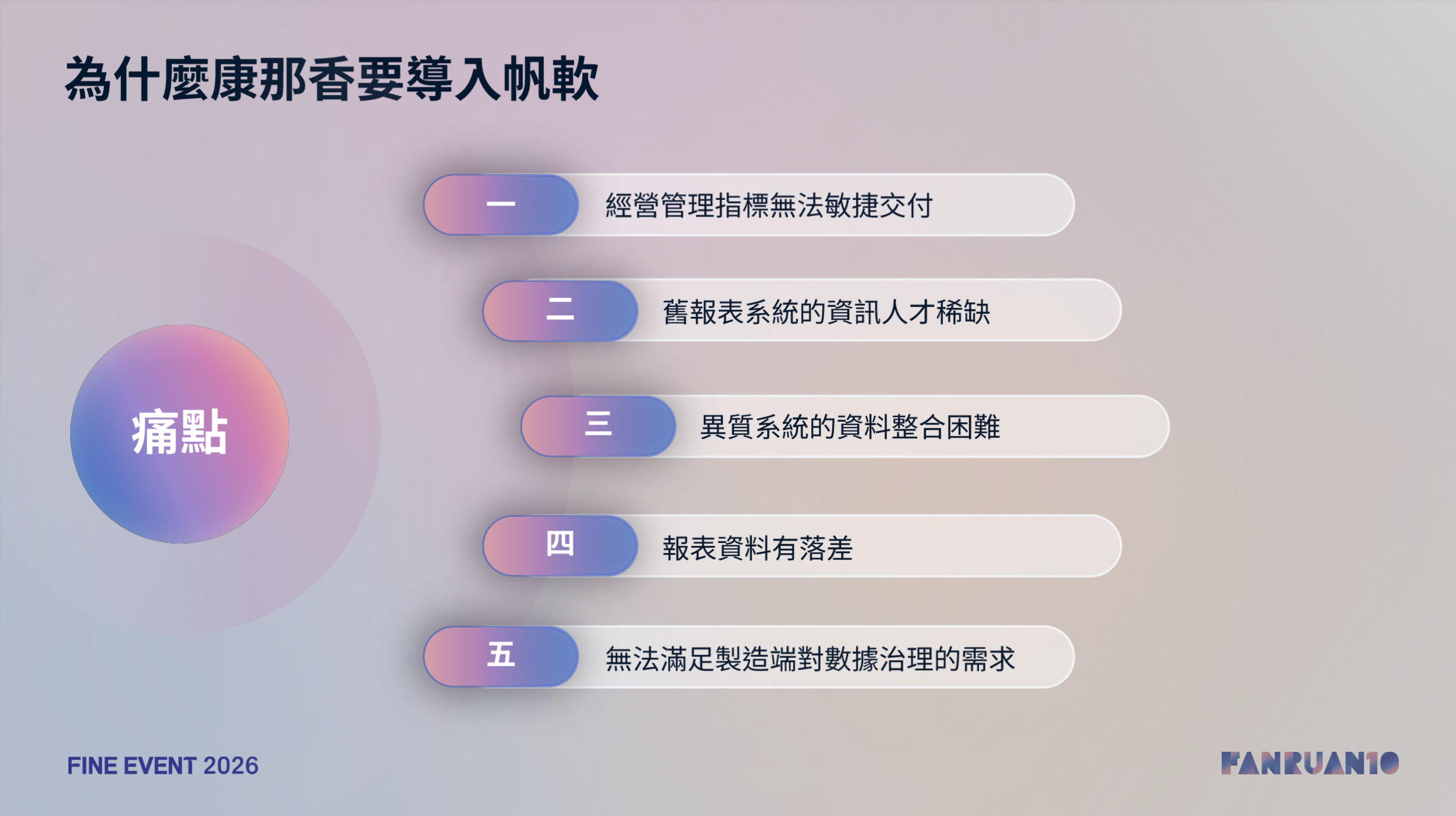 為什麼康那香要導入帆軟

痛點

一 經營管理指標無法敏捷交付

二 舊報表系統的資訊人才稀缺

三 異質系統的資料整合困難

四 報表資料有落差

五 無法滿足製造端對數據治理的需求

FINE EVENT 2026

FANRUAN10